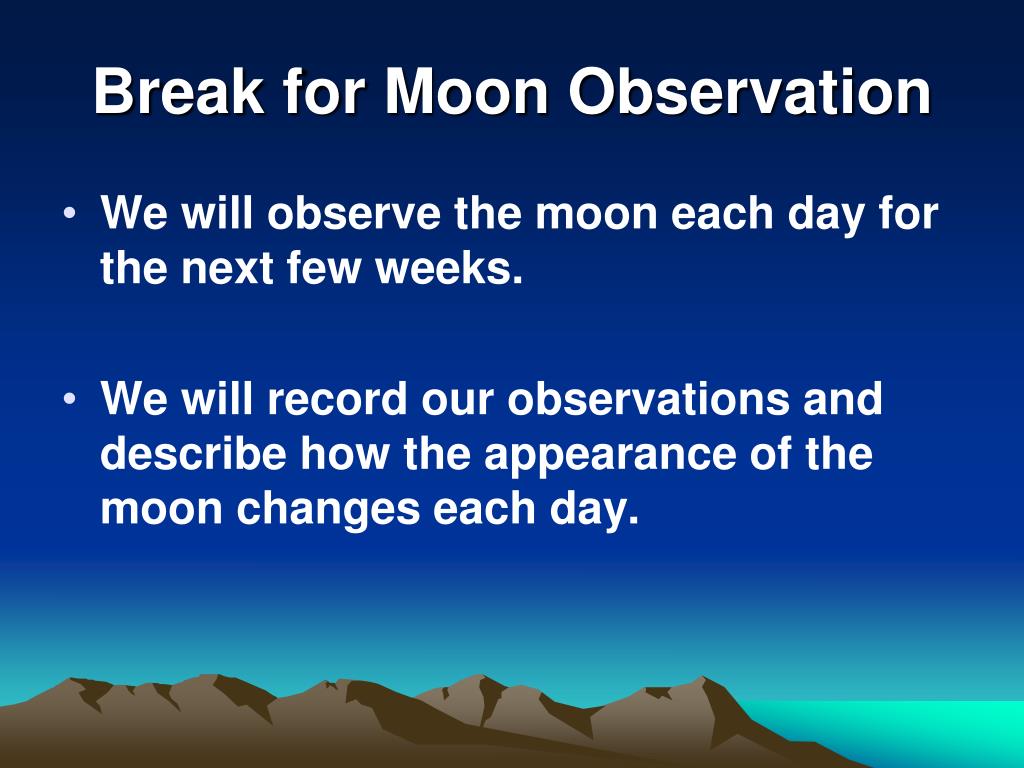 Break for Moon Observation

• We will observe the moon each day for the next few weeks.

• We will record our observations and describe how the appearance of the moon changes each day.